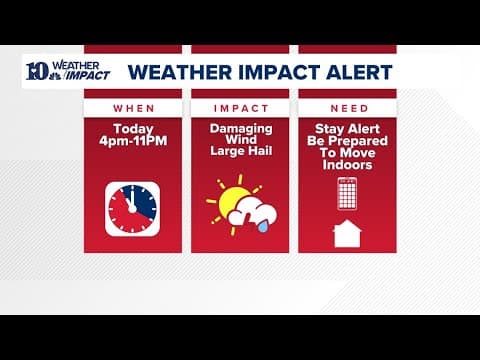 10 WEATHER IMPACT

WEATHER IMPACT ALERT

WHEN

Today 4pm-11PM

IMPACT

Damaging Wind Large Hail

NEED

Stay Alert Be Prepared To Move Indoors